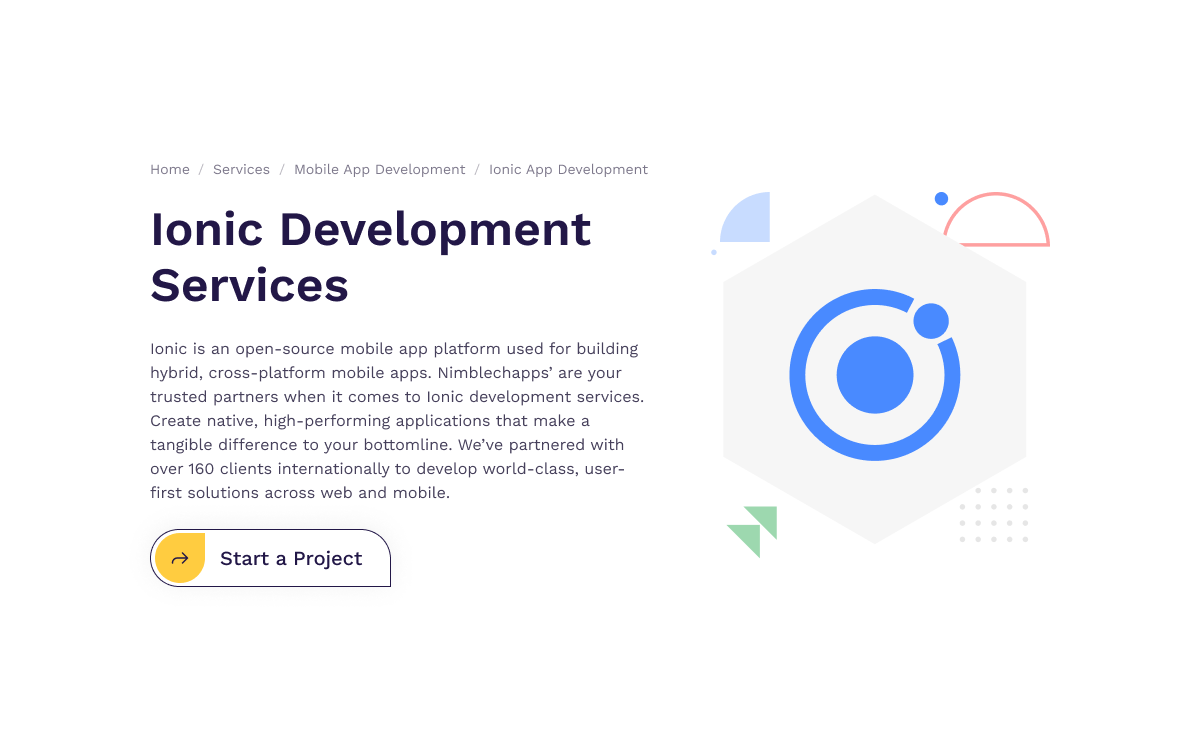 Home / Services / Mobile App Development / Ionic App Development

Ionic Development Services

Ionic is an open-source mobile app platform used for building hybrid, cross-platform mobile apps. Nimblechapps' are your trusted partners when it comes to Ionic development services. Create native, high-performing applications that make a tangible difference to your bottomline. We've partnered with over 160 clients internationally to develop world-class, user-first solutions across web and mobile.

Start a Project